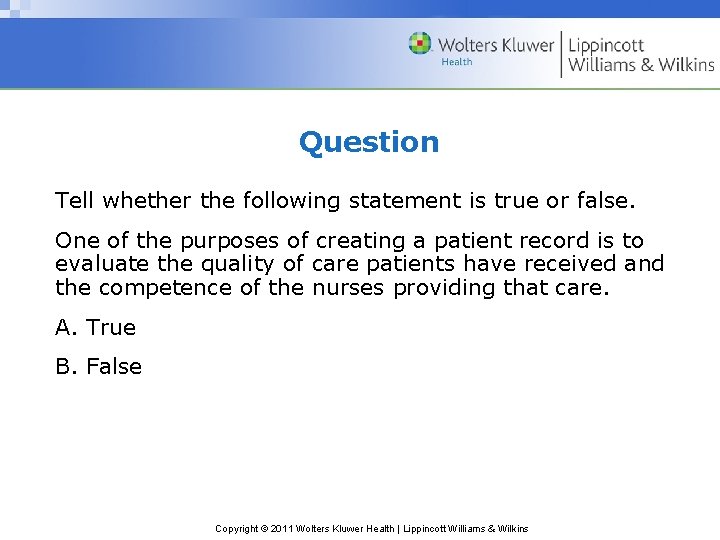 Wolters Kluwer Health | Lippincott Williams & Wilkins

Question

Tell whether the following statement is true or false.

One of the purposes of creating a patient record is to evaluate the quality of care patients have received and the competence of the nurses providing that care.

A. True

B. False

Copyright © 2011 Wolters Kluwer Health | Lippincott Williams & Wilkins